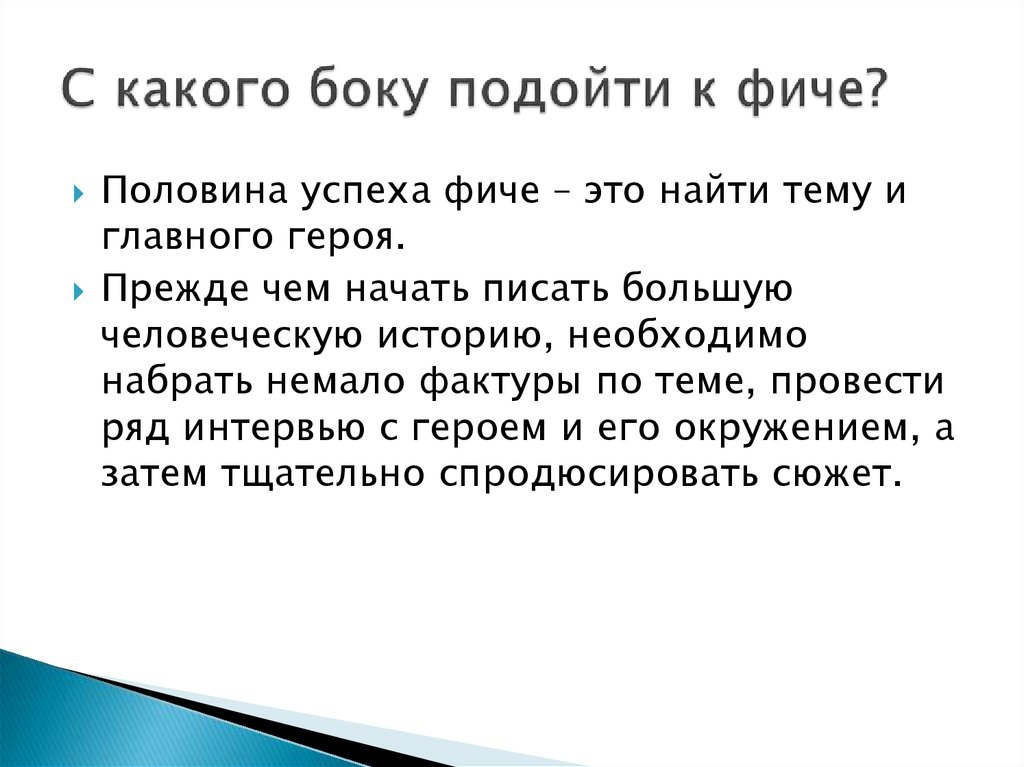 С какого боку подойти к фиче?

Половина успеха фиче – это найти тему и главного героя.

Прежде чем начать писать большую человеческую историю, необходимо набрать немало фактуры по теме, провести ряд интервью с героем и его окружением, а затем тщательно спродюсировать сюжет.